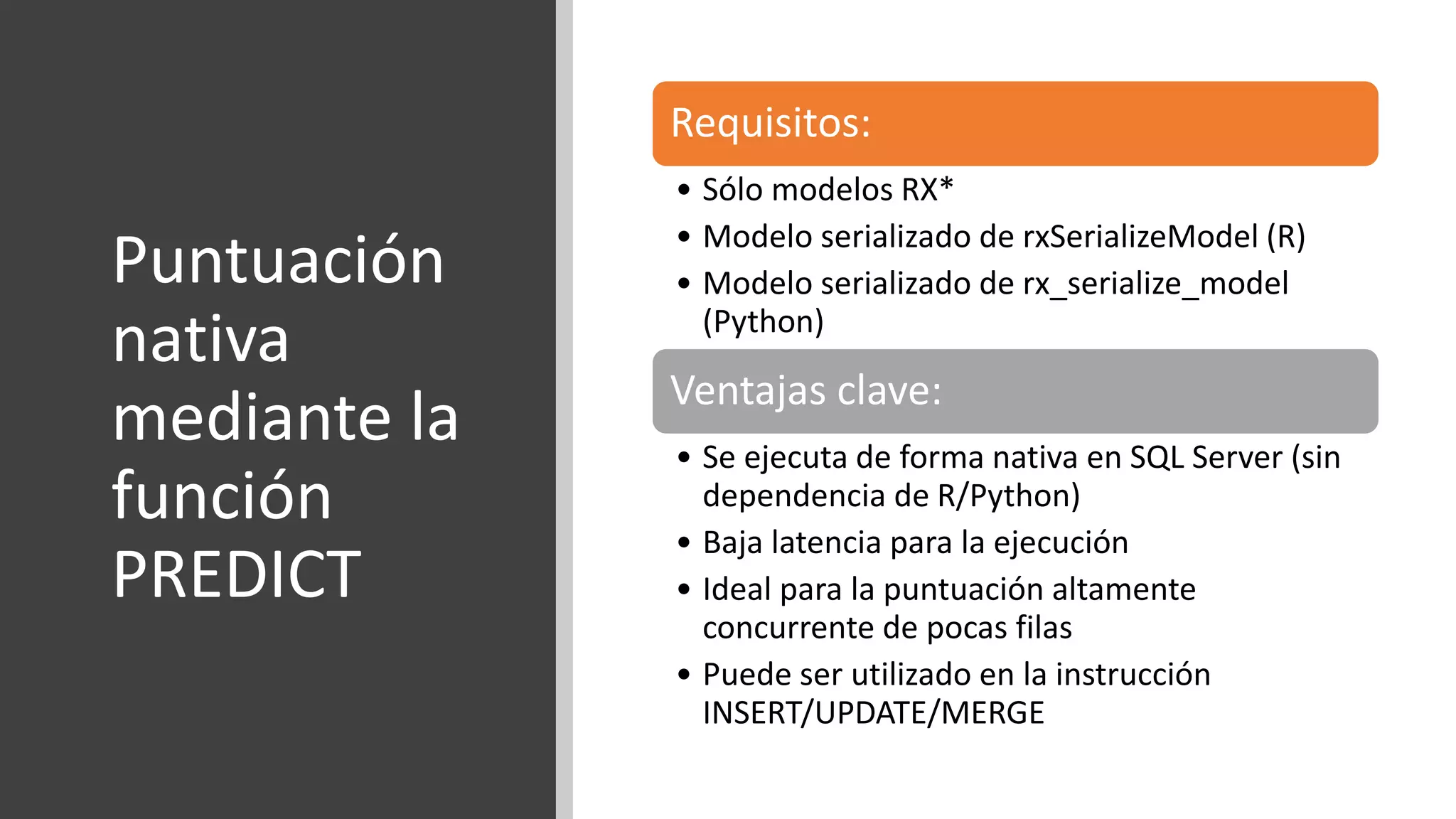 Puntuación nativa mediante la función PREDICT

Requisitos:

• Sólo modelos RX*
• Modelo serializado de rxSerializeModel (R)
• Modelo serializado de rx_serialize_model (Python)

Ventajas clave:

• Se ejecuta de forma nativa en SQL Server (sin dependencia de R/Python)
• Baja latencia para la ejecución
• Ideal para la puntuación altamente concurrente de pocas filas
• Puede ser utilizado en la instrucción INSERT/UPDATE/MERGE